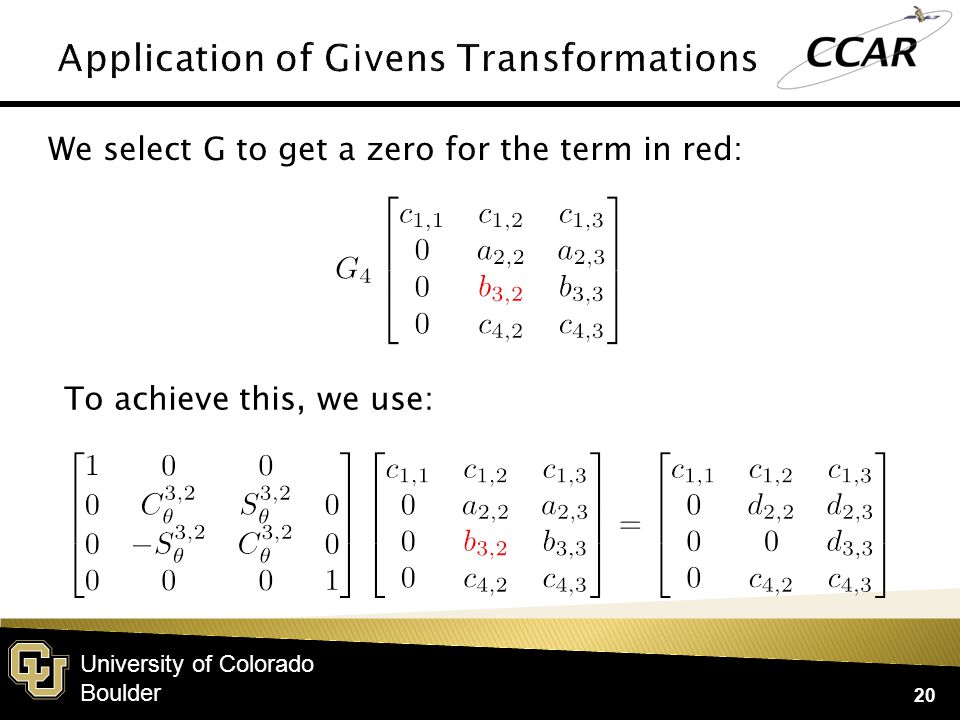 Application of Givens Transformations

CCAR

We select G to get a zero for the term in red:

$G_4 \begin{bmatrix} c_{1,1} & c_{1,2} & c_{1,3} \\ 0 & a_{2,2} & a_{2,3} \\ 0 & b_{3,2} & b_{3,3} \\ 0 & c_{4,2} & c_{4,3} \end{bmatrix}$

To achieve this, we use:

$\begin{bmatrix} 1 & 0 & 0 & \\ 0 & C_\theta^{3,2} & S_\theta^{3,2} & 0 \\ 0 & -S_\theta^{3,2} & C_\theta^{3,2} & 0 \\ 0 & 0 & 0 & 1 \end{bmatrix} \begin{bmatrix} c_{1,1} & c_{1,2} & c_{1,3} \\ 0 & a_{2,2} & a_{2,3} \\ 0 & b_{3,2} & b_{3,3} \\ 0 & c_{4,2} & c_{4,3} \end{bmatrix} = \begin{bmatrix} c_{1,1} & c_{1,2} & c_{1,3} \\ 0 & d_{2,2} & d_{2,3} \\ 0 & 0 & d_{3,3} \\ 0 & c_{4,2} & c_{4,3} \end{bmatrix}$

University of Colorado
Boulder

20